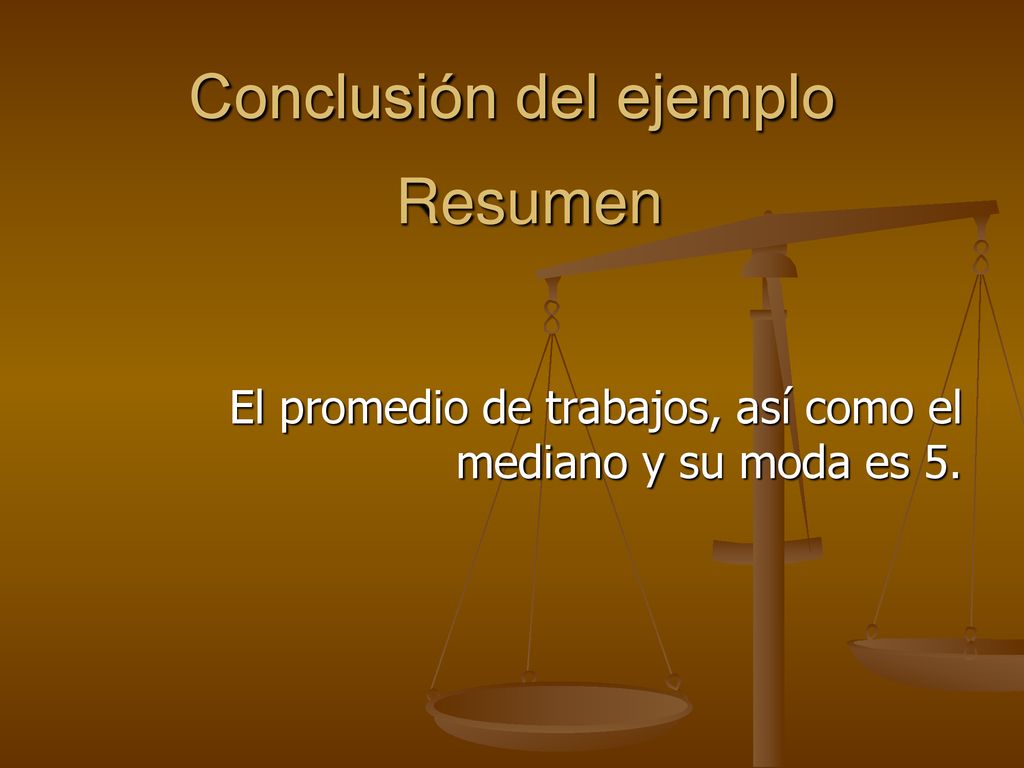 Conclusión del ejemplo

Resumen

El promedio de trabajos, así como el mediano y su moda es 5.